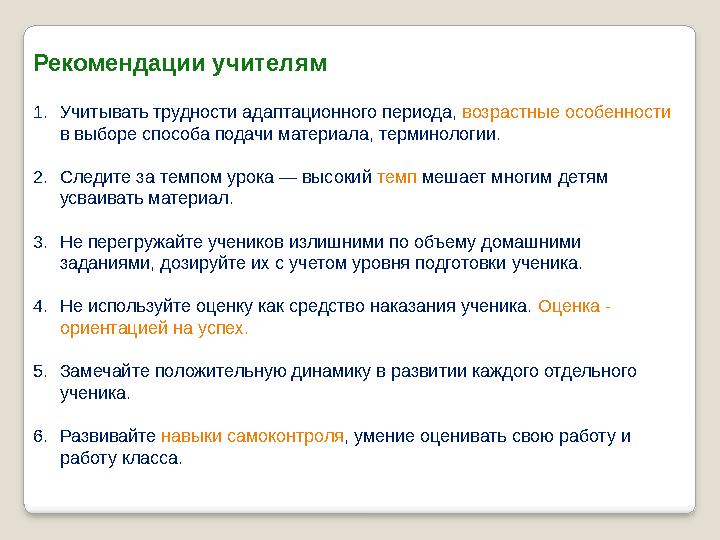 Рекомендации учителям

1. Учитывать трудности адаптационного периода, возрастные особенности в выборе способа подачи материала, терминологии.

2. Следите за темпом урока — высокий темп мешает многим детям усваивать материал.

3. Не перегружайте учеников излишними по объему домашними заданиями, дозируйте их с учетом уровня подготовки ученика.

4. Не используйте оценку как средство наказания ученика. Оценка - ориентацией на успех.

5. Замечайте положительную динамику в развитии каждого отдельного ученика.

6. Развивайте навыки самоконтроля, умение оценивать свою работу и работу класса.